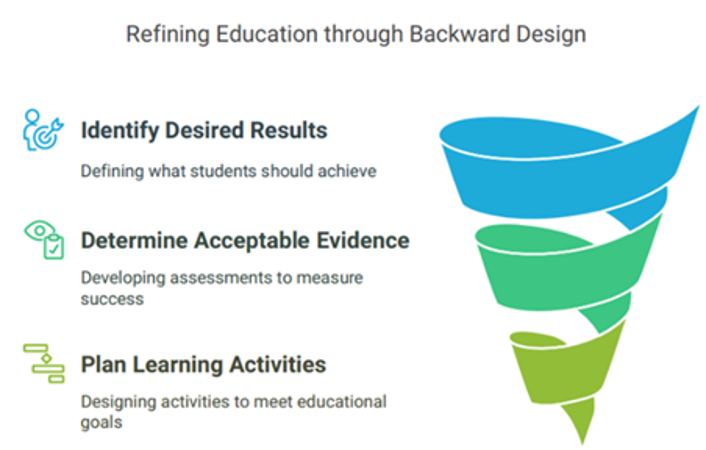 Refining Education through Backward Design

Identify Desired Results

Defining what students should achieve

Determine Acceptable Evidence

Developing assessments to measure success

Plan Learning Activities

Designing activities to meet educational goals